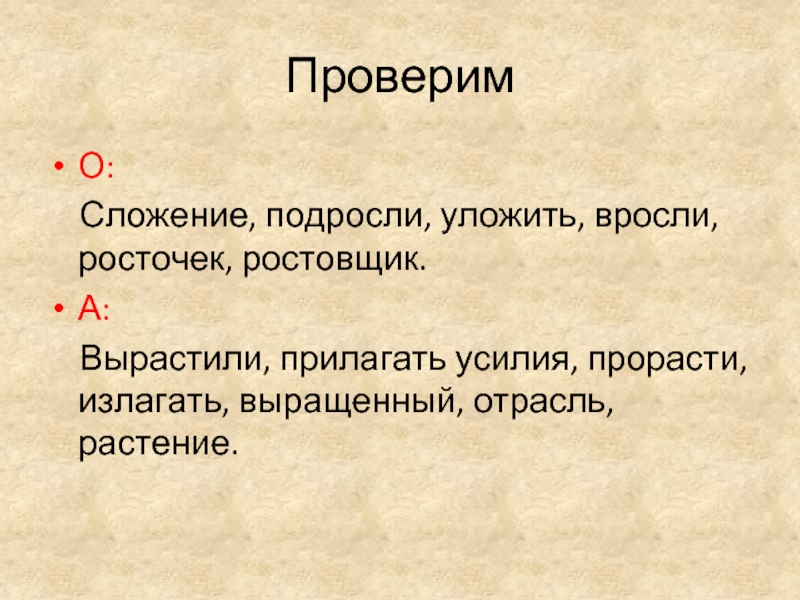 Проверим

• О:

Сложение, подросли, уложить, вросли, росточек, ростовщик.

• А:

Вырастили, прилагать усилия, прорасти, излагать, выращенный, отрасль, растение.